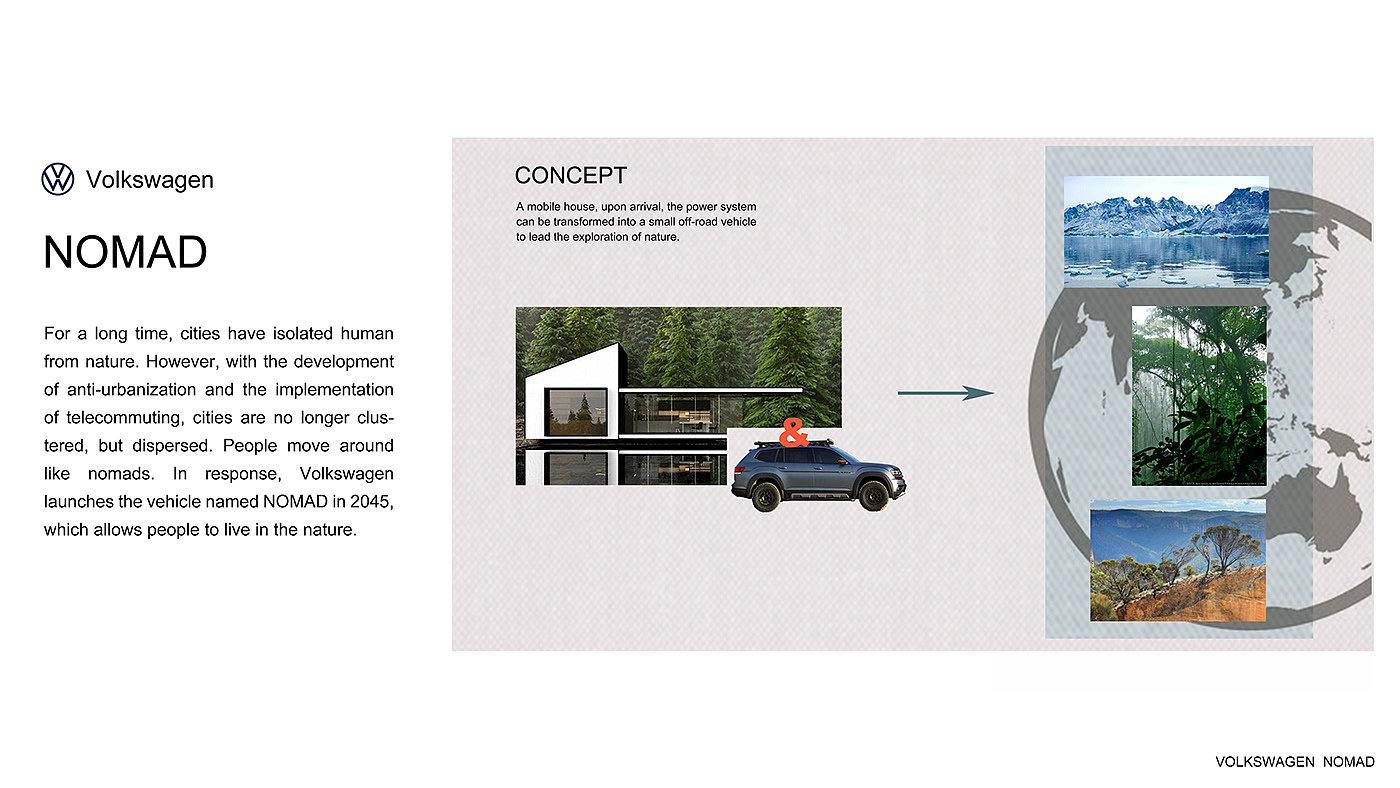 Volkswagen

NOMAD

For a long time, cities have isolated human from nature. However, with the development of anti-urbanization and the implementation of telecommuting, cities are no longer clustered, but dispersed. People move around like nomads. In response, Volkswagen launches the vehicle named NOMAD in 2045, which allows people to live in the nature.

CONCEPT

A mobile house, upon arrival, the power system can be transformed into a small off-road vehicle to lead the exploration of nature.

&

VOLKSWAGEN NOMAD